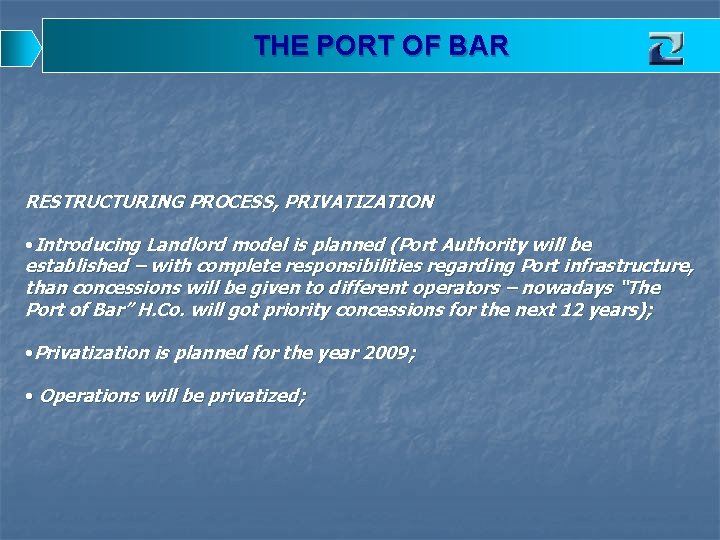 THE PORT OF BAR

RESTRUCTURING PROCESS, PRIVATIZATION

•Introducing Landlord model is planned (Port Authority will be established – with complete responsibilities regarding Port infrastructure, than concessions will be given to different operators – nowadays "The Port of Bar" H.Co. will got priority concessions for the next 12 years);

•Privatization is planned for the year 2009;

• Operations will be privatized;